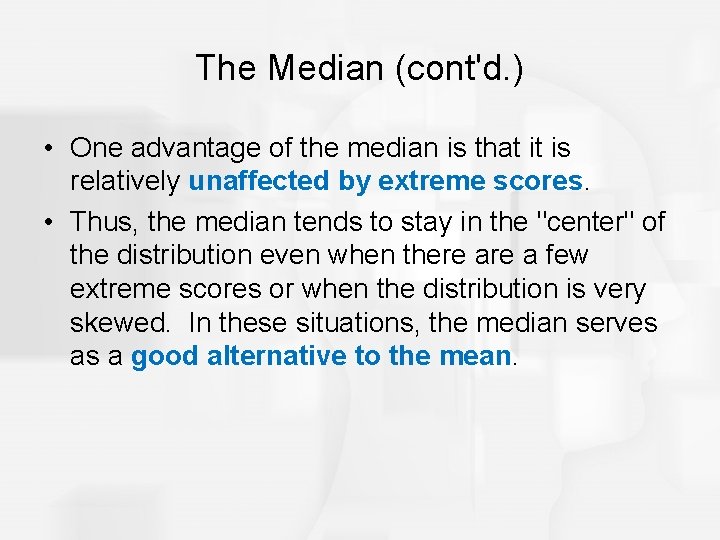 The Median (cont'd.)

• One advantage of the median is that it is relatively unaffected by extreme scores.

• Thus, the median tends to stay in the "center" of the distribution even when there are a few extreme scores or when the distribution is very skewed. In these situations, the median serves as a good alternative to the mean.